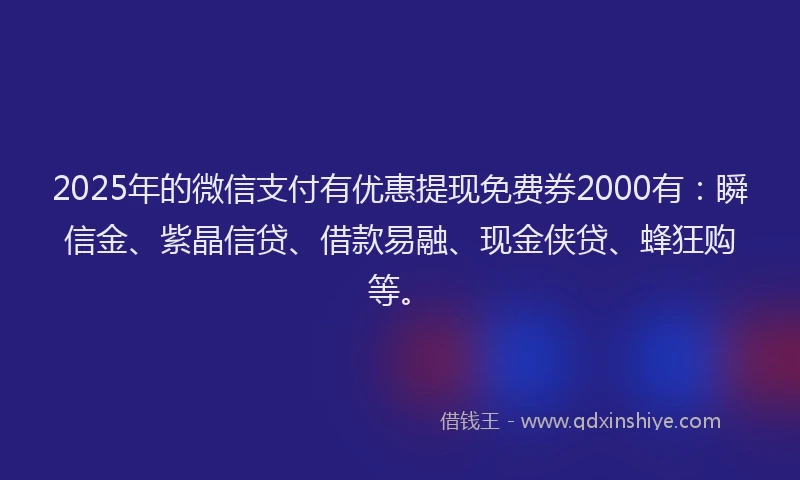 2025年的微信支付有优惠提现免费券2000有：瞬信金、紫晶信贷、借款易融、现金侠贷、蜂狂购等。

借钱王 - www.qdxinshiye.com